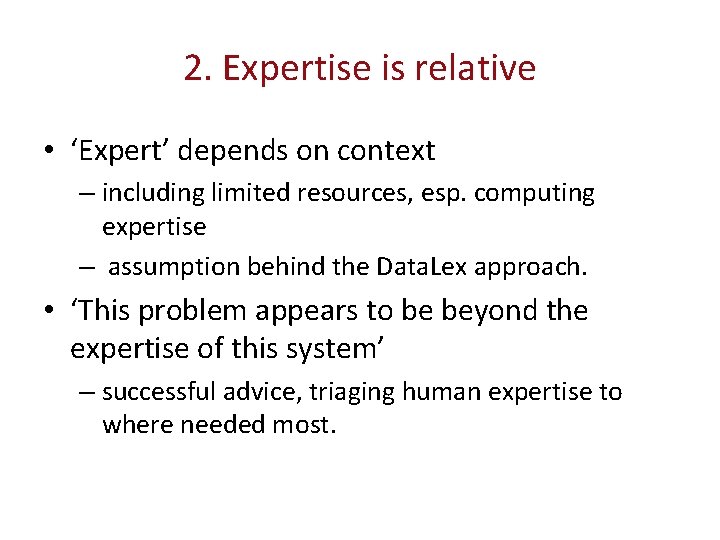 2. Expertise is relative

• ‘Expert’ depends on context
– including limited resources, esp. computing expertise
– assumption behind the DataLex approach.

• ‘This problem appears to be beyond the expertise of this system’
– successful advice, triaging human expertise to where needed most.